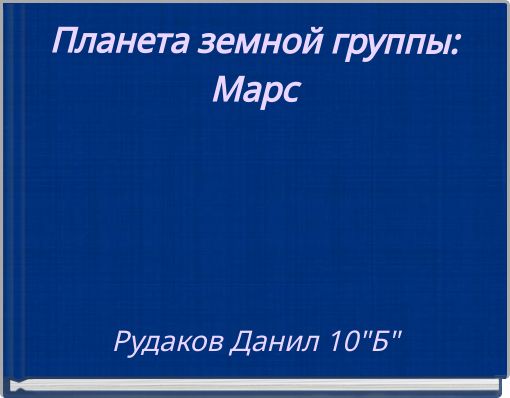 Планета земной группы: Марс

Рудаков Данил 10"Б"